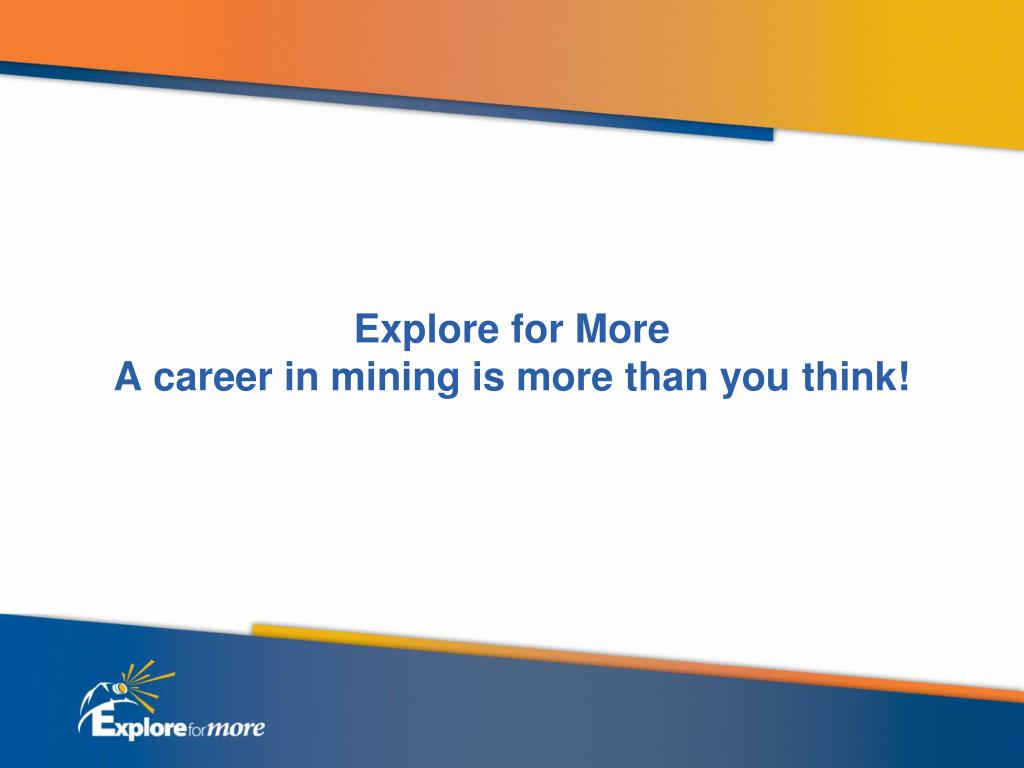 Explore for More
A career in mining is more than you think!

Explore for more